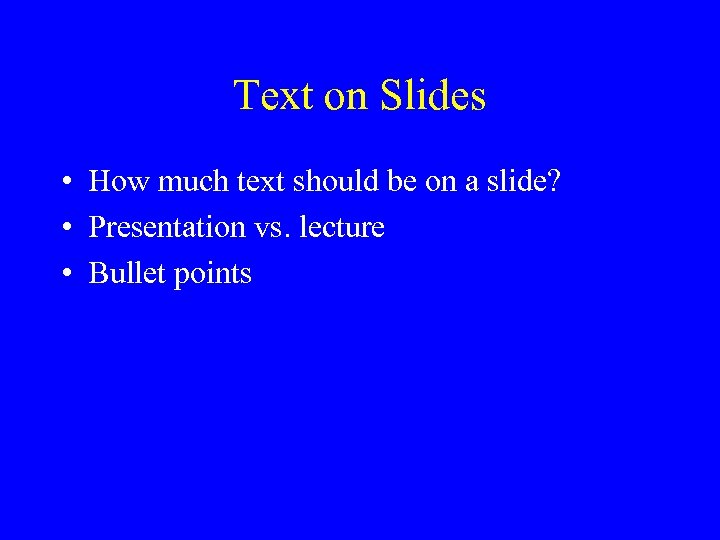 Text on Slides

• How much text should be on a slide?
• Presentation vs. lecture
• Bullet points